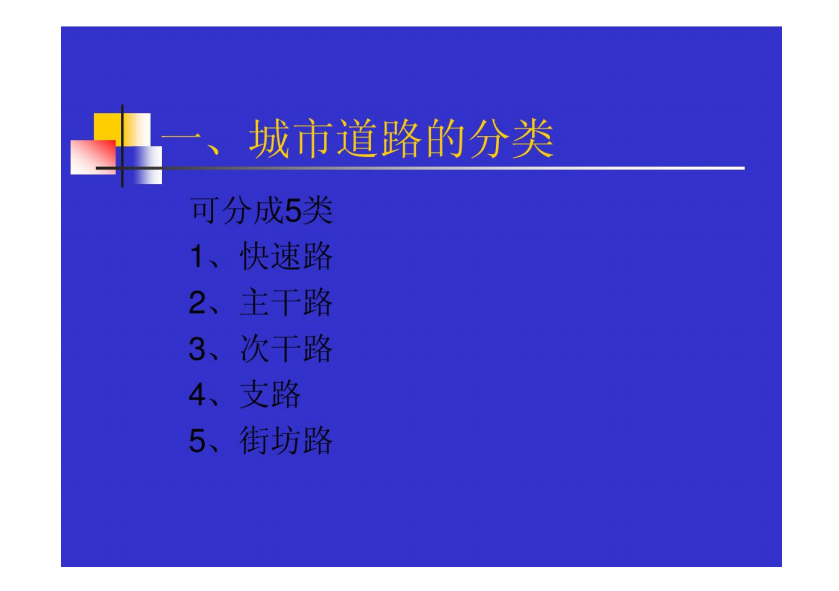 一、城市道路的分类

可分成5类

1、快速路

2、主干路

3、次干路

4、支路

5、街坊路